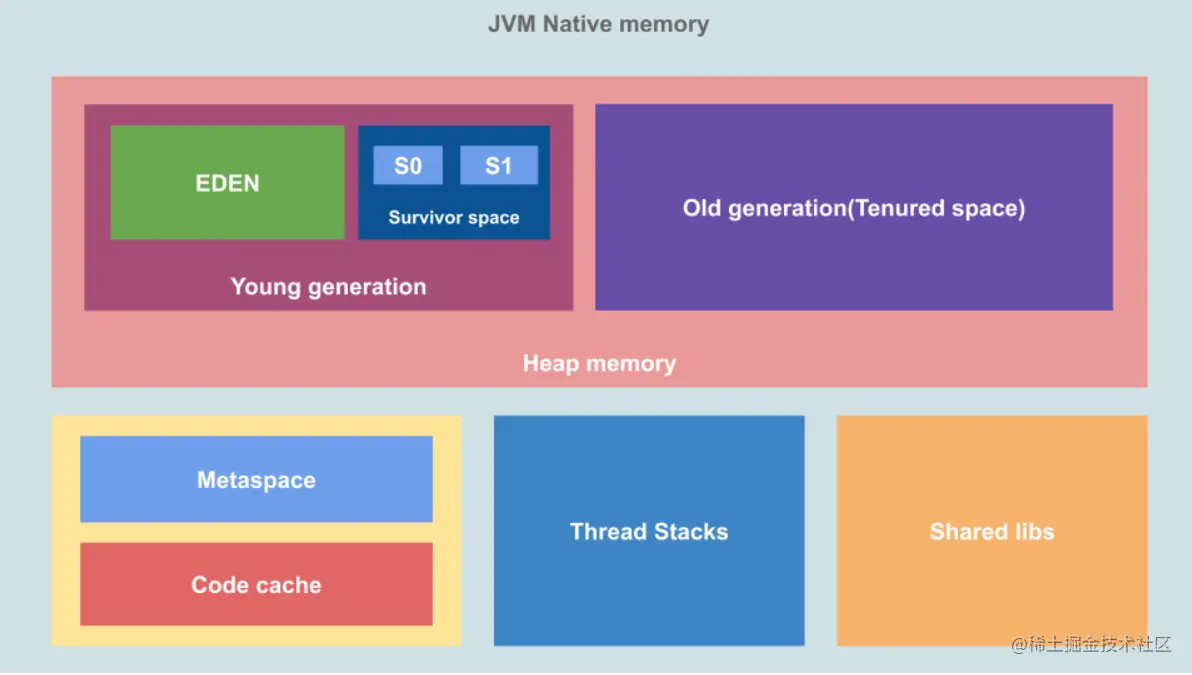 JVM Native memory

EDEN

S0

S1

Survivor space

Young generation

Old generation(Tenured space)

Heap memory

Metaspace

Code cache

Thread Stacks

Shared libs

@稀土掘金技术社区